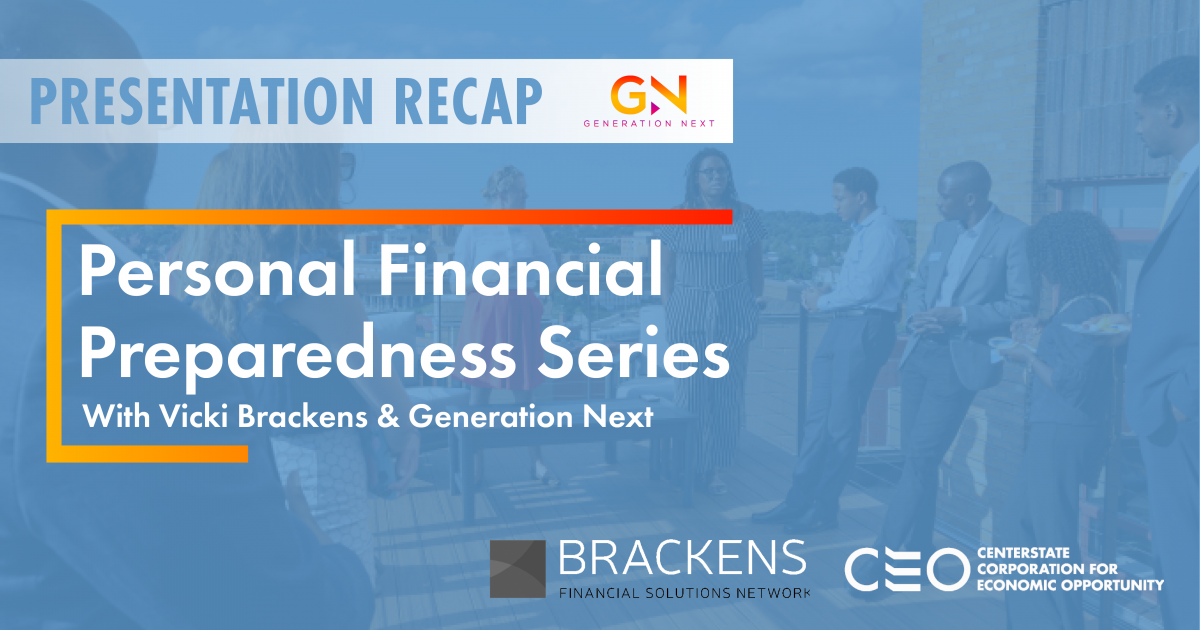 PRESENTATION RECAP

GN
GENERATION NEXT

Personal Financial Preparedness Series

With Vicki Brackens & Generation Next

BRACKENS
FINANCIAL SOLUTIONS NETWORK

CEO
CENTERSTATE CORPORATION FOR ECONOMIC OPPORTUNITY